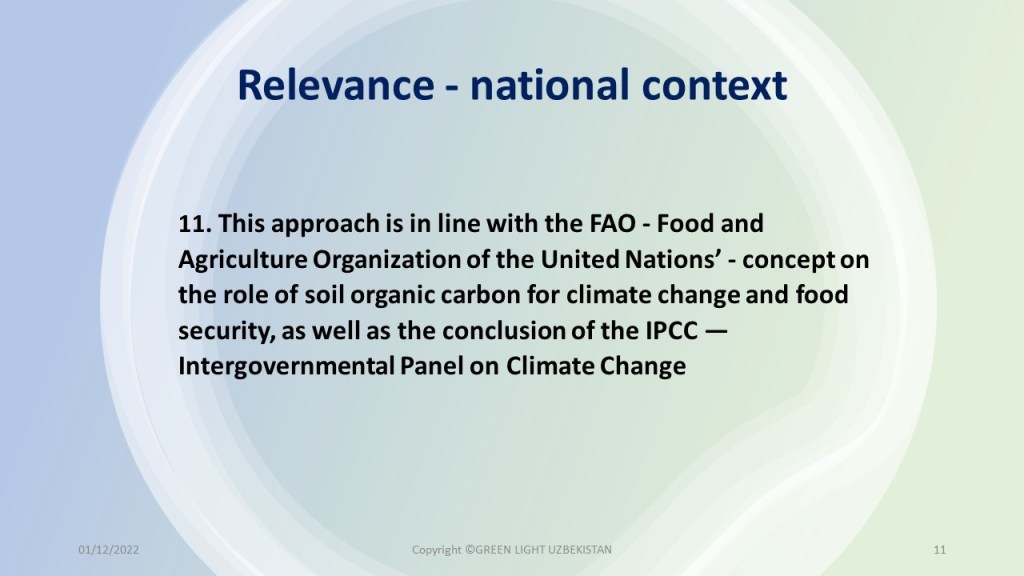 Relevance - national context

11. This approach is in line with the FAO - Food and Agriculture Organization of the United Nations' - concept on the role of soil organic carbon for climate change and food security, as well as the conclusion of the IPCC — Intergovernmental Panel on Climate Change

01/12/2022

Copyright ©GREEN LIGHT UZBEKISTAN

11